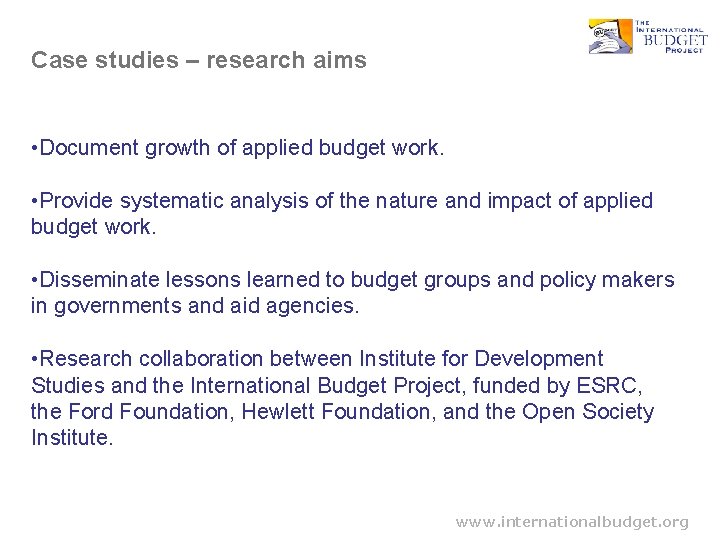 THE INTERNATIONAL BUDGET PROJECT

Case studies – research aims

•Document growth of applied budget work.

•Provide systematic analysis of the nature and impact of applied budget work.

•Disseminate lessons learned to budget groups and policy makers in governments and aid agencies.

•Research collaboration between Institute for Development Studies and the International Budget Project, funded by ESRC, the Ford Foundation, Hewlett Foundation, and the Open Society Institute.

www.internationalbudget.org